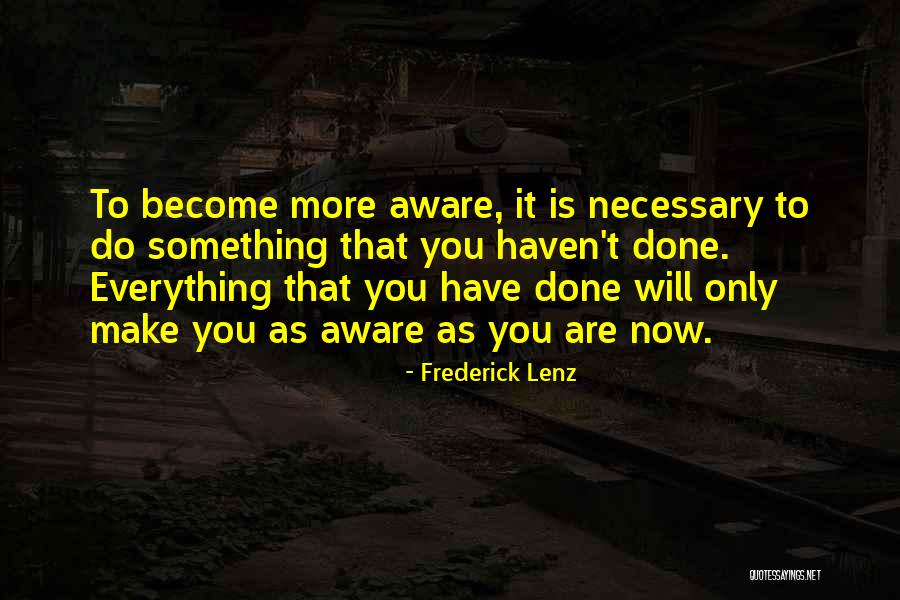 To become more aware, it is necessary to do something that you haven't done. Everything that you have done will only make you as aware as you are now.

- Frederick Lenz

QUOTESSAYINGS.NET